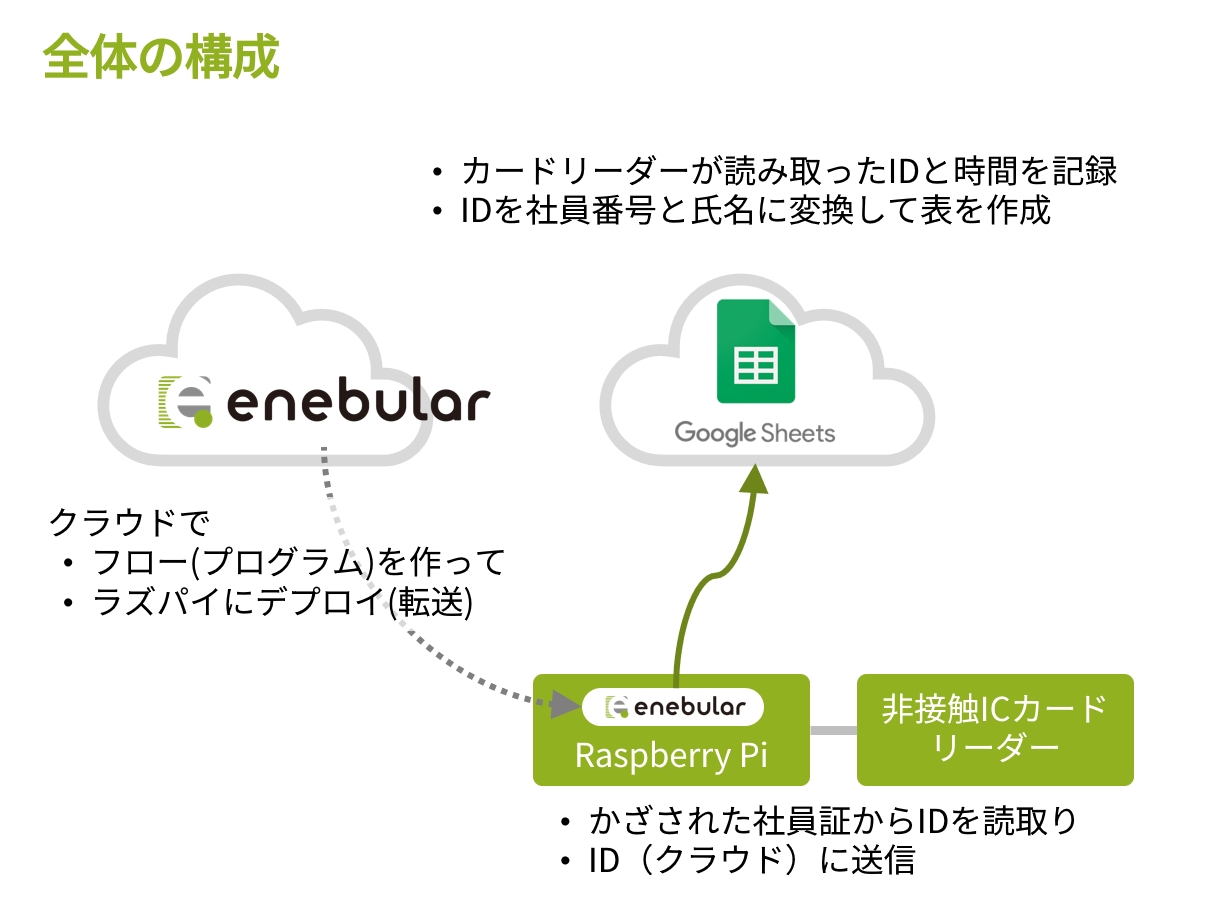 全体の構成

• カードリーダーが読み取ったIDと時間を記録
• IDを社員番号と氏名に変換して表を作成

enebular

Google Sheets

クラウドで
• フロー(プログラム)を作って
• ラズパイにデプロイ(転送)

enebular
Raspberry Pi

非接触ICカードリーダー

• かざされた社員証からIDを読取り
• ID（クラウド）に送信